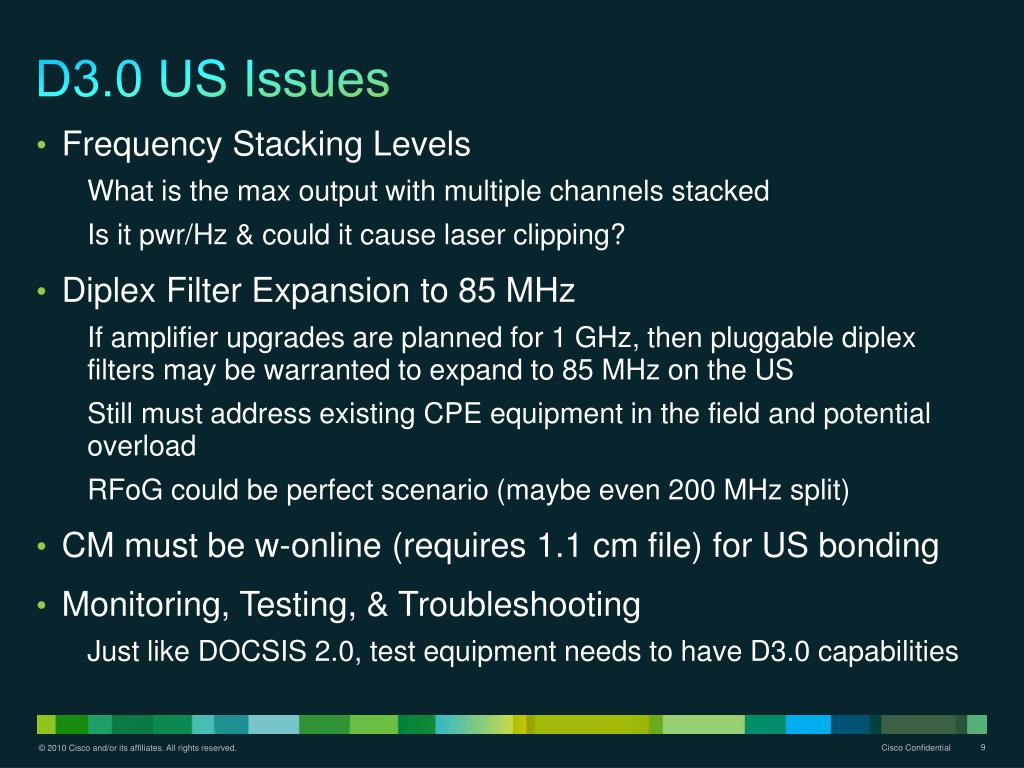 D3.0 US Issues

• Frequency Stacking Levels

What is the max output with multiple channels stacked

Is it pwr/Hz & could it cause laser clipping?

• Diplex Filter Expansion to 85 MHz

If amplifier upgrades are planned for 1 GHz, then pluggable diplex filters may be warranted to expand to 85 MHz on the US

Still must address existing CPE equipment in the field and potential overload

RFoG could be perfect scenario (maybe even 200 MHz split)

• CM must be w-online (requires 1.1 cm file) for US bonding

• Monitoring, Testing, & Troubleshooting

Just like DOCSIS 2.0, test equipment needs to have D3.0 capabilities

© 2010 Cisco and/or its affiliates. All rights reserved.

Cisco Confidential

9